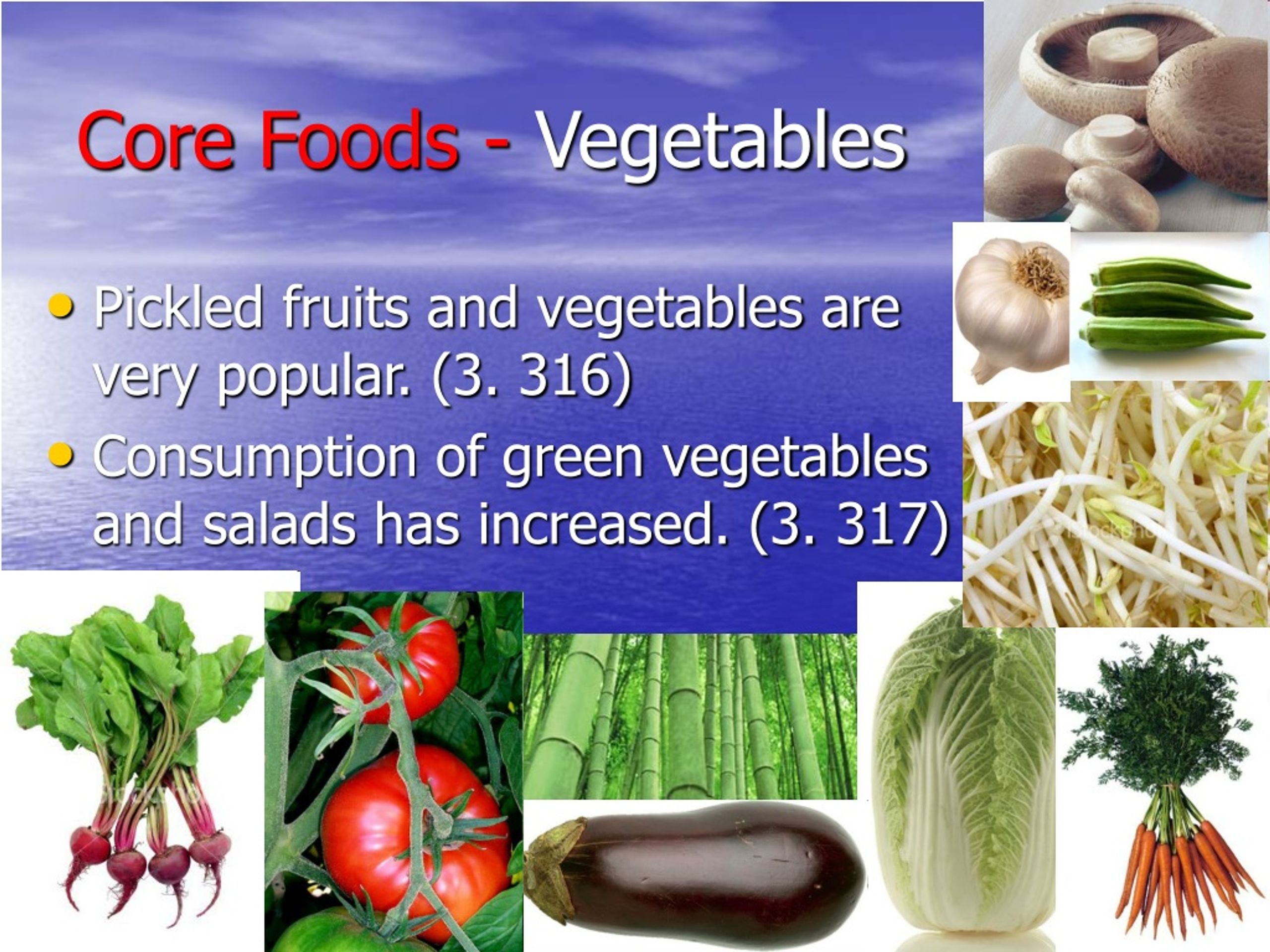 Core Foods - Vegetables

• Pickled fruits and vegetables are very popular. (3. 316)
• Consumption of green vegetables and salads has increased. (3. 317)